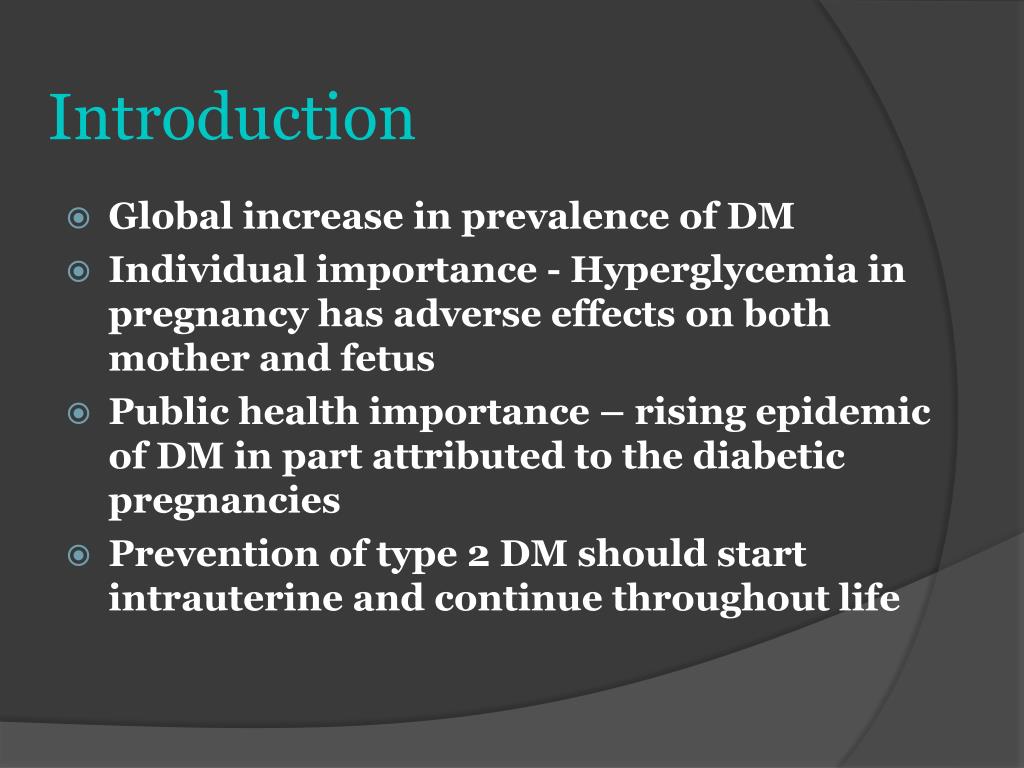 Introduction

Global increase in prevalence of DM

Individual importance - Hyperglycemia in pregnancy has adverse effects on both mother and fetus

Public health importance – rising epidemic of DM in part attributed to the diabetic pregnancies

Prevention of type 2 DM should start intrauterine and continue throughout life